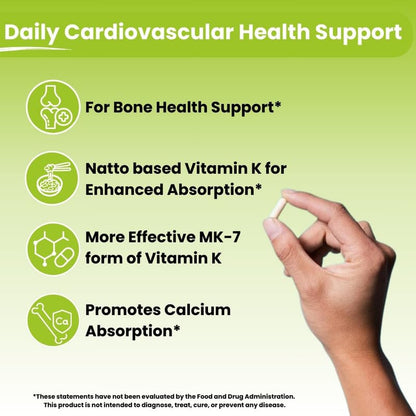 Daily Cardiovascular Health Support

For Bone Health Support*

Natto based Vitamin K for Enhanced Absorption*

More Effective MK-7 form of Vitamin K

Ca

Promotes Calcium Absorption*

*These statements have not been evaluated by the Food and Drug Administration. This product is not intended to diagnose, treat, cure, or prevent any disease.